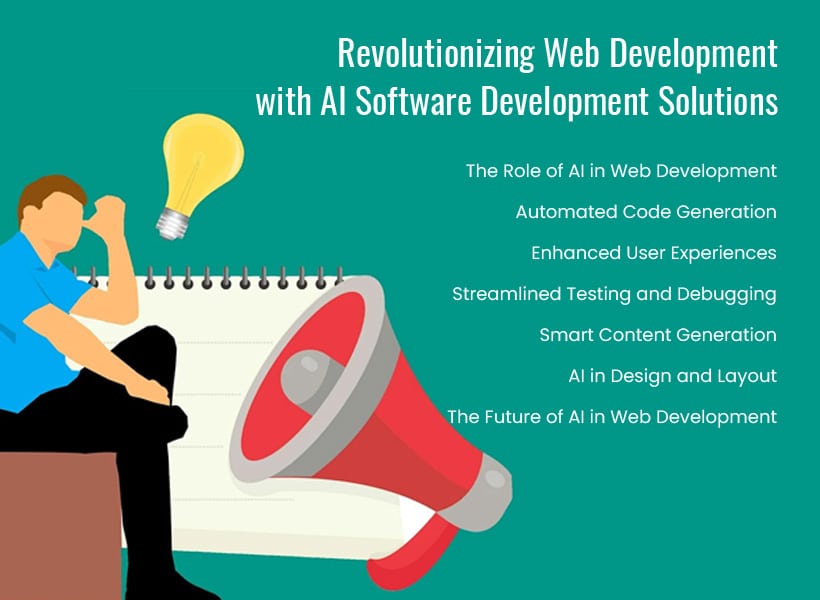 Revolutionizing Web Development with AI Software Development Solutions

The Role of AI in Web Development

Automated Code Generation

Enhanced User Experiences

Streamlined Testing and Debugging

Smart Content Generation

AI in Design and Layout

The Future of AI in Web Development